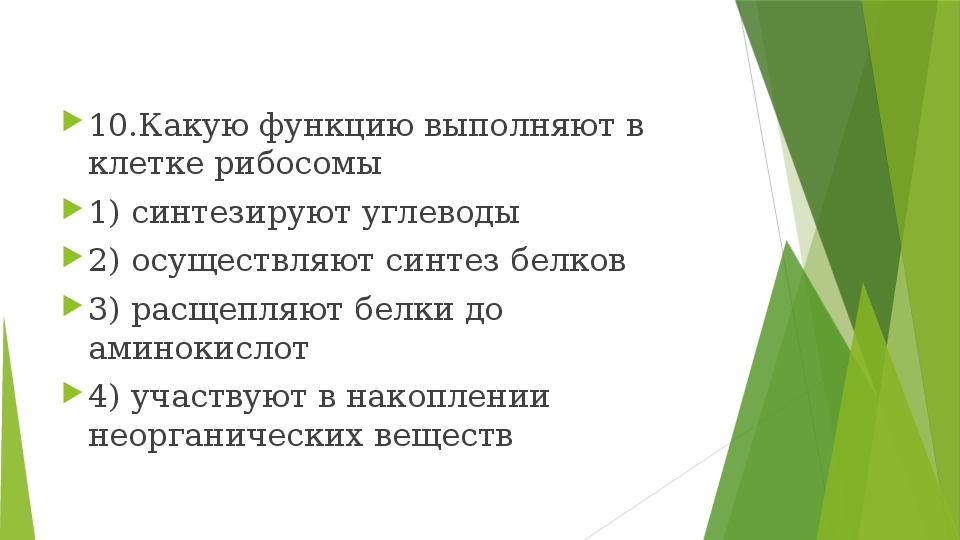 10.Какую функцию выполняют в клетке рибосомы

1) синтезируют углеводы

2) осуществляют синтез белков

3) расщепляют белки до аминокислот

4) участвуют в накоплении неорганических веществ